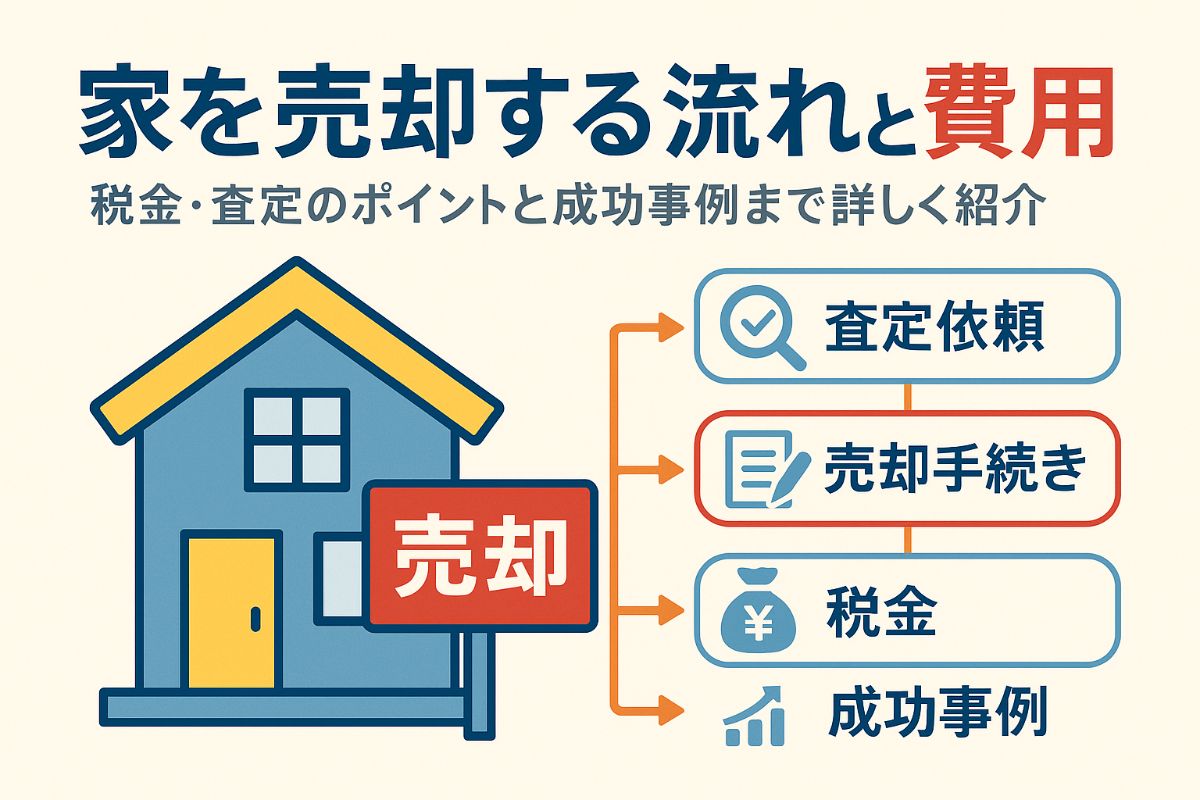 家を売却する流れと費用

税金･査定のポイントと成功事例まで詳しく紹介

売却

査定依頼

売却手続き

¥

税金

成功事例